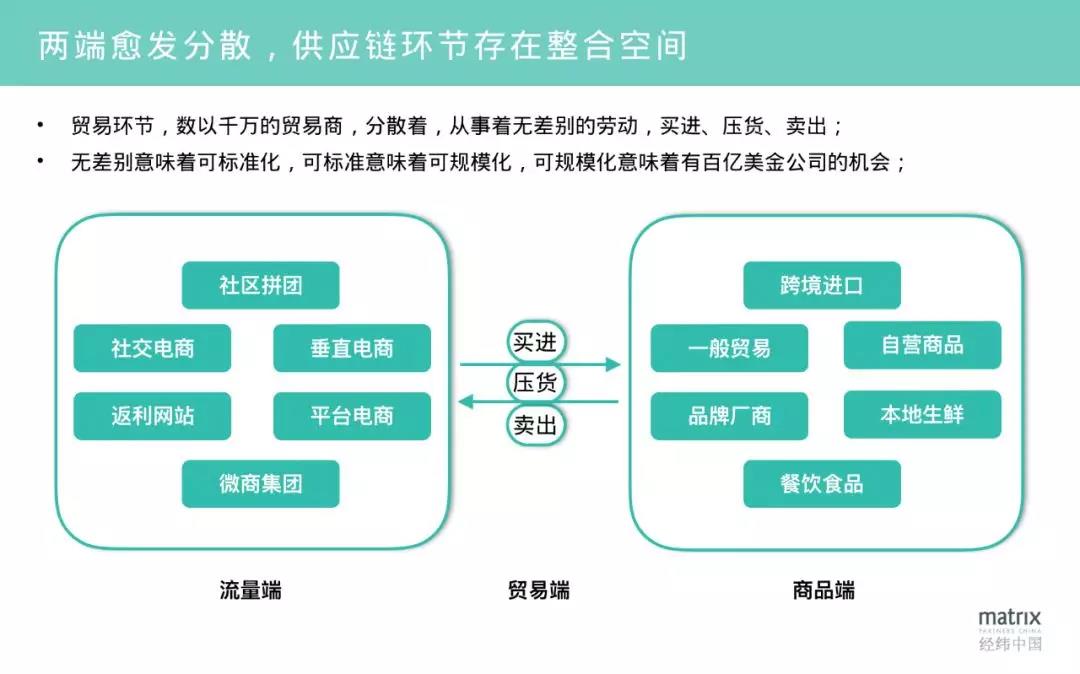 两端愈发分散，供应链环节存在整合空间

• 贸易环节，数以千万的贸易商，分散着，从事着无差别的劳动，买进、压货、卖出；
• 无差别意味着可标准化，可标准意味着可规模化，可规模化意味着有百亿美金公司的机会；

社区拼团
社交电商
垂直电商
返利网站
平台电商
微商集团

买进
压货
卖出

跨境进口
一般贸易
自营商品
品牌厂商
本地生鲜
餐饮食品

流量端
贸易端
商品端

matrix
PARTNERS CHINA
经纬中国